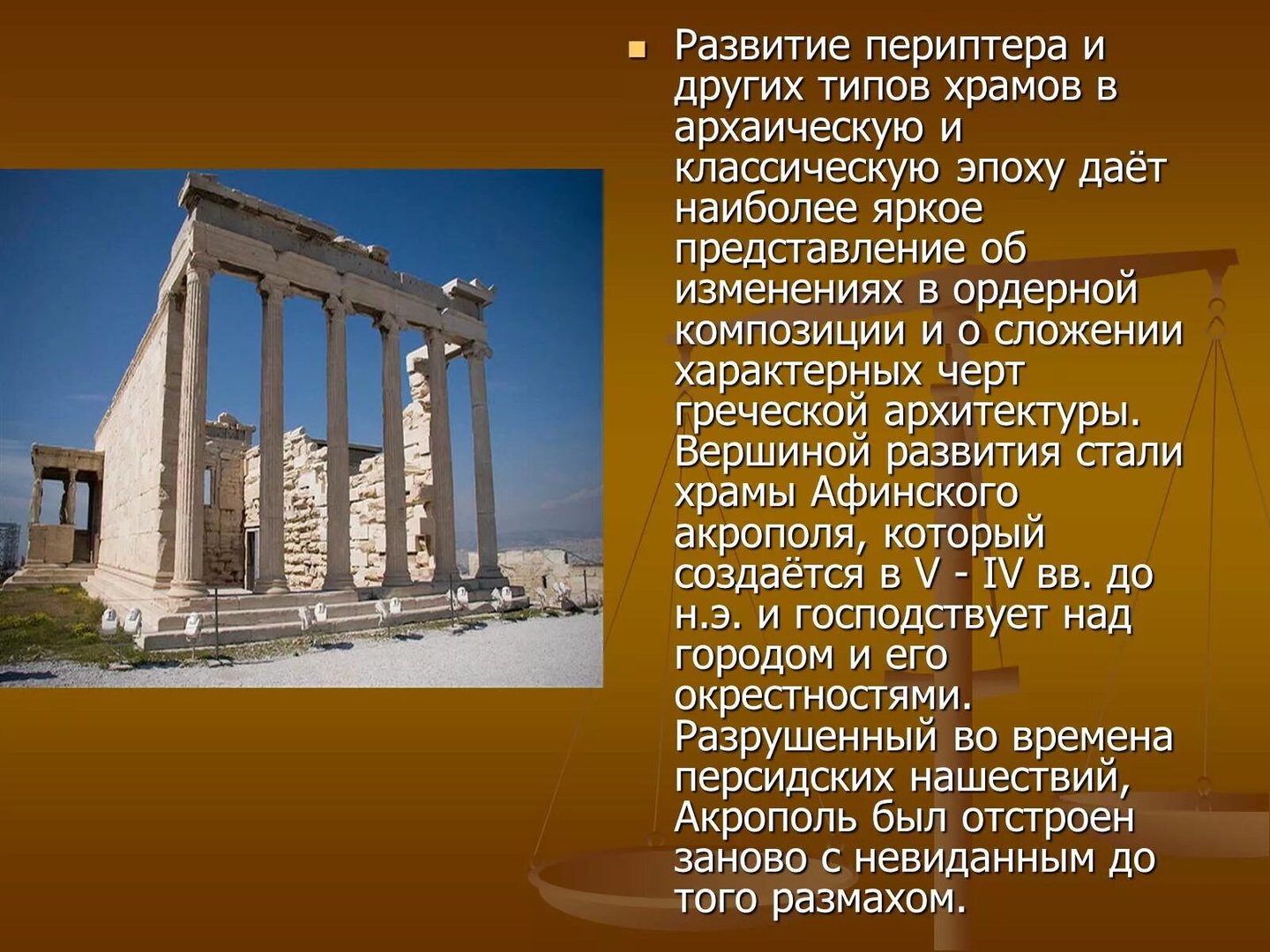 Развитие периптера и других типов храмов в архаическую и классическую эпоху даёт наиболее яркое представление об изменениях в ордерной композиции и о сложении характерных черт греческой архитектуры. Вершиной развития стали храмы Афинского акрополя, который создаётся в V - IV вв. до н.э. и господствует над городом и его окрестностями. Разрушенный во времена персидских нашествий, Акрополь был отстроен заново с невиданным до того размахом.